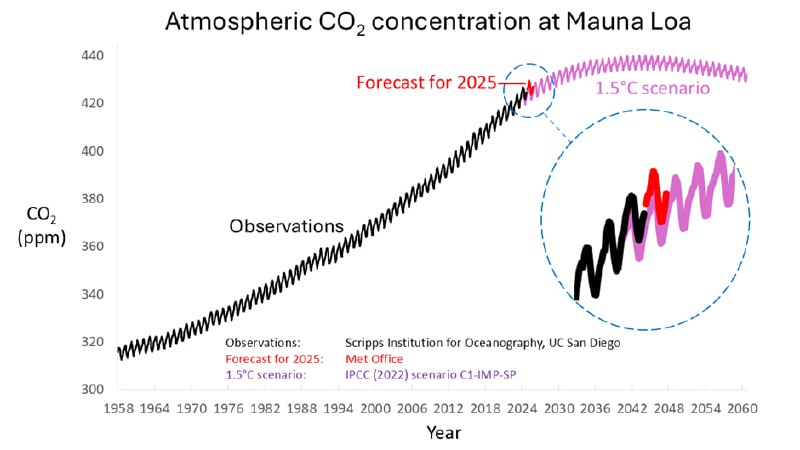 Atmospheric $CO_2$ concentration at Mauna Loa

440
420
400
380
360
340
320
300

$CO_2$ (ppm)

Forecast for 2025

1.5°C scenario

Observations

Observations: Scripps Institution for Oceanography, UC San Diego
Forecast for 2025: Met Office
1.5°C scenario: IPCC (2022) scenario C1-IMP-SP

1958 1964 1970 1976 1982 1988 1994 2000 2006 2012 2018 2024 2030 2036 2042 2048 2054 2060

Year